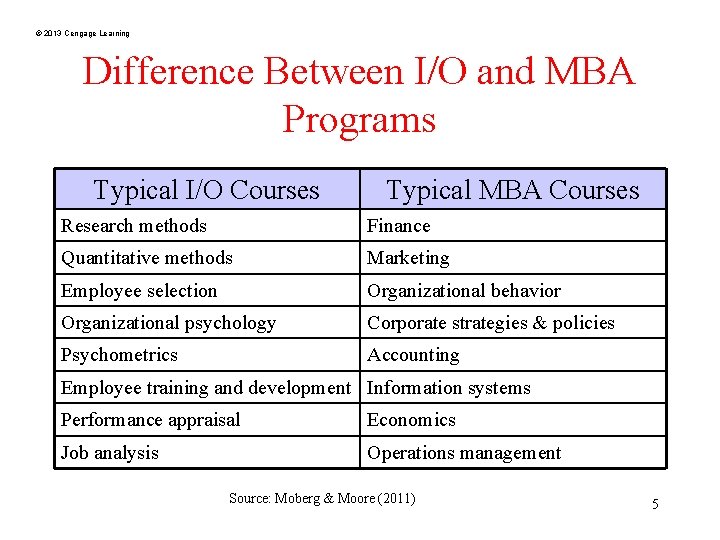 © 2013 Cengage Learning

Difference Between I/O and MBA Programs

| Typical I/O Courses | Typical MBA Courses |
|---|---|
| Research methods | Finance |
| Quantitative methods | Marketing |
| Employee selection | Organizational behavior |
| Organizational psychology | Corporate strategies & policies |
| Psychometrics | Accounting |
| Employee training and development | Information systems |
| Performance appraisal | Economics |
| Job analysis | Operations management |

Source: Moberg & Moore (2011)

5